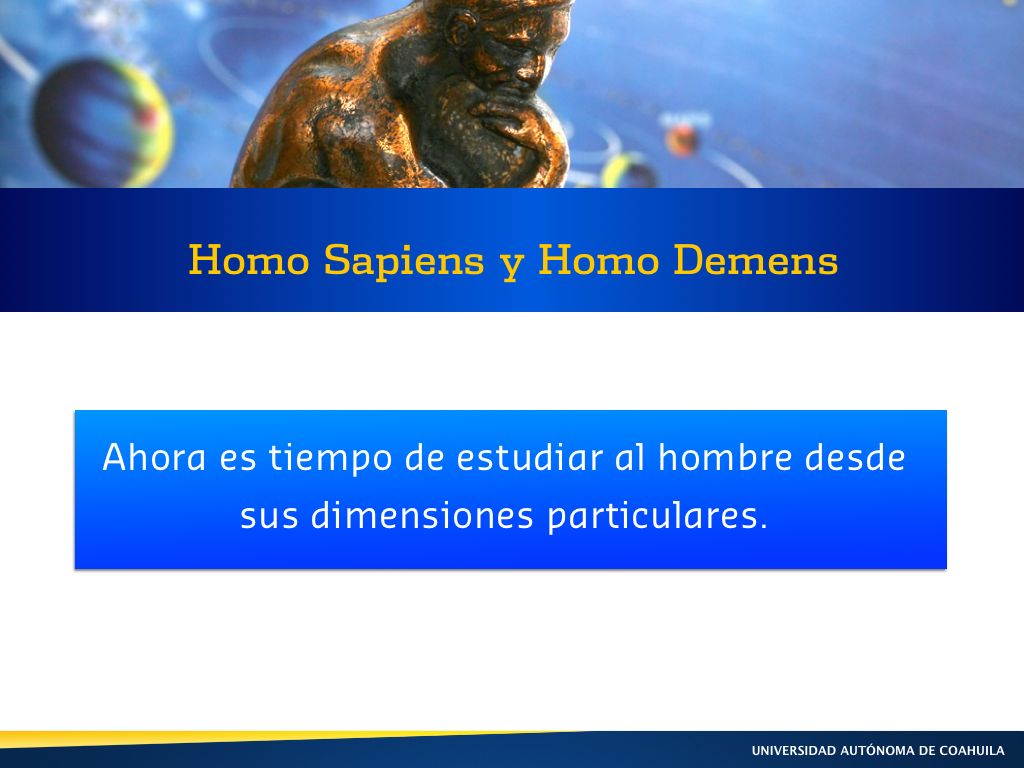 Homo Sapiens y Homo Demens

Ahora es tiempo de estudiar al hombre desde sus dimensiones particulares.

UNIVERSIDAD AUTÓNOMA DE COAHUILA